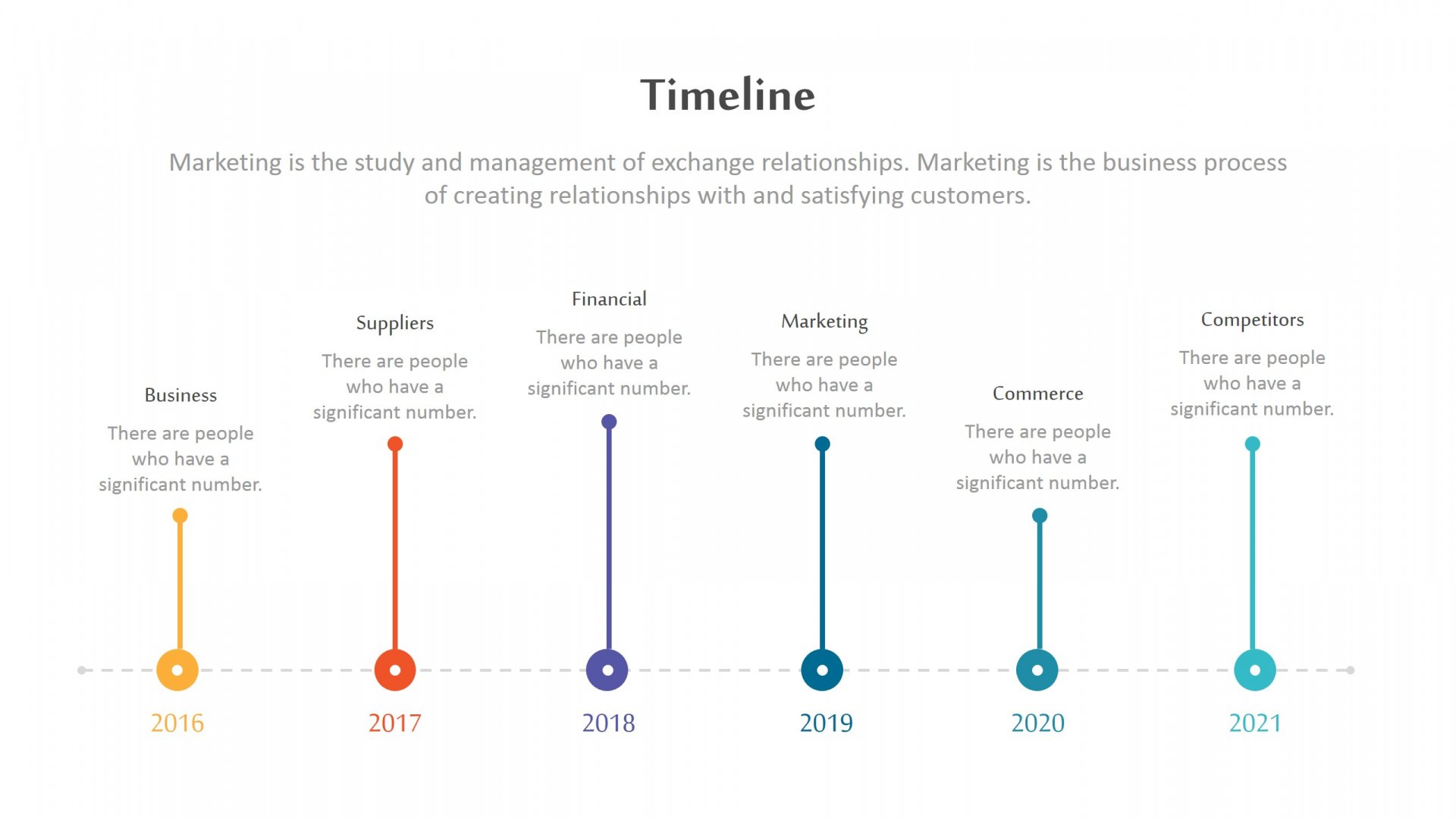 Timeline

Marketing is the study and management of exchange relationships. Marketing is the business process of creating relationships with and satisfying customers.

Business

There are people who have a significant number.

2016

Suppliers

There are people who have a significant number.

2017

Financial

There are people who have a significant number.

2018

Marketing

There are people who have a significant number.

2019

Commerce

There are people who have a significant number.

2020

Competitors

There are people who have a significant number.

2021